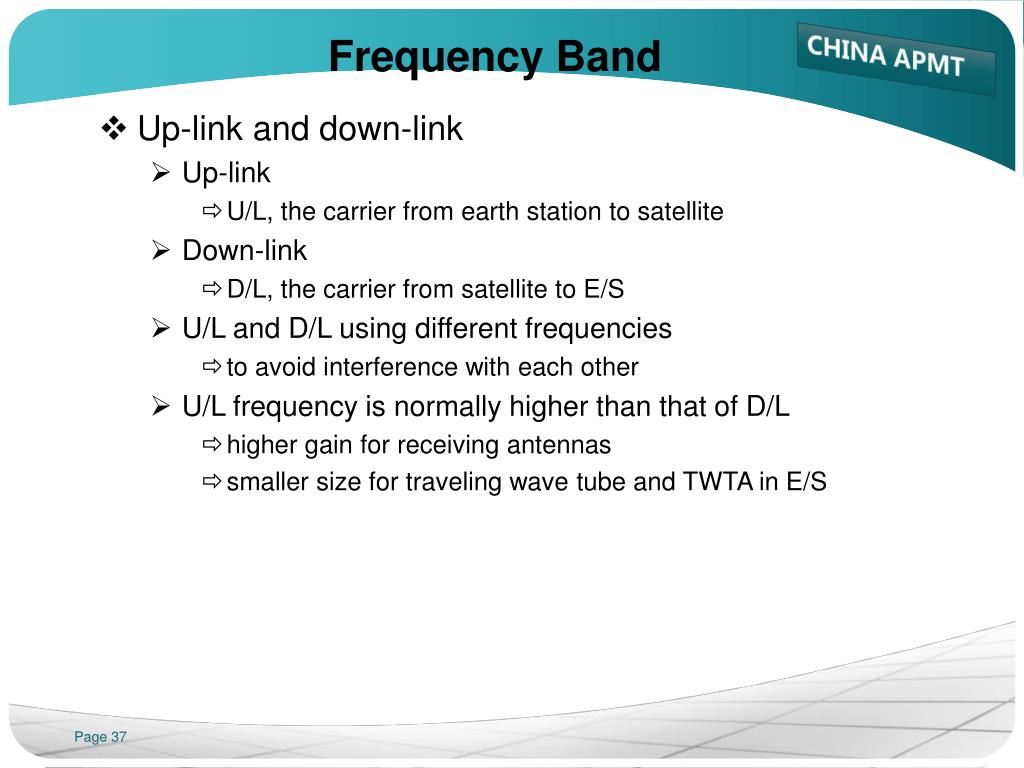 Frequency Band

CHINA APMT

❖ Up-link and down-link

➢ Up-link

⇨ U/L, the carrier from earth station to satellite

➢ Down-link

⇨ D/L, the carrier from satellite to E/S

➢ U/L and D/L using different frequencies

⇨ to avoid interference with each other

➢ U/L frequency is normally higher than that of D/L

⇨ higher gain for receiving antennas

⇨ smaller size for traveling wave tube and TWTA in E/S

Page 37